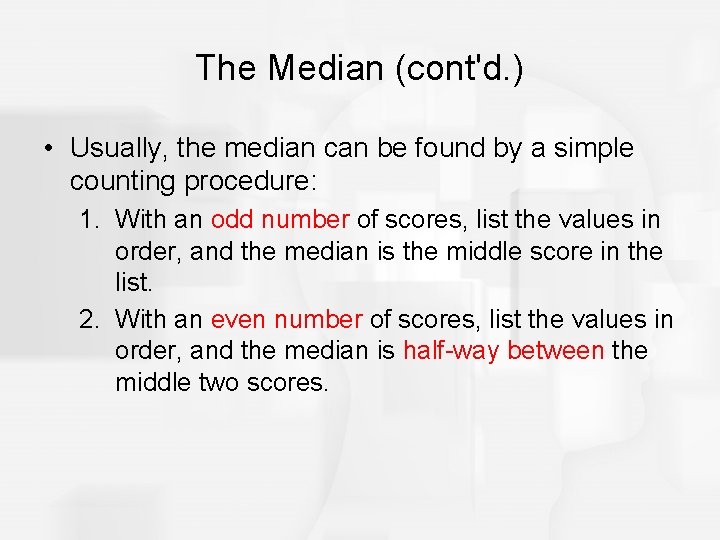 The Median (cont'd.)

• Usually, the median can be found by a simple counting procedure:

1. With an odd number of scores, list the values in order, and the median is the middle score in the list.

2. With an even number of scores, list the values in order, and the median is half-way between the middle two scores.